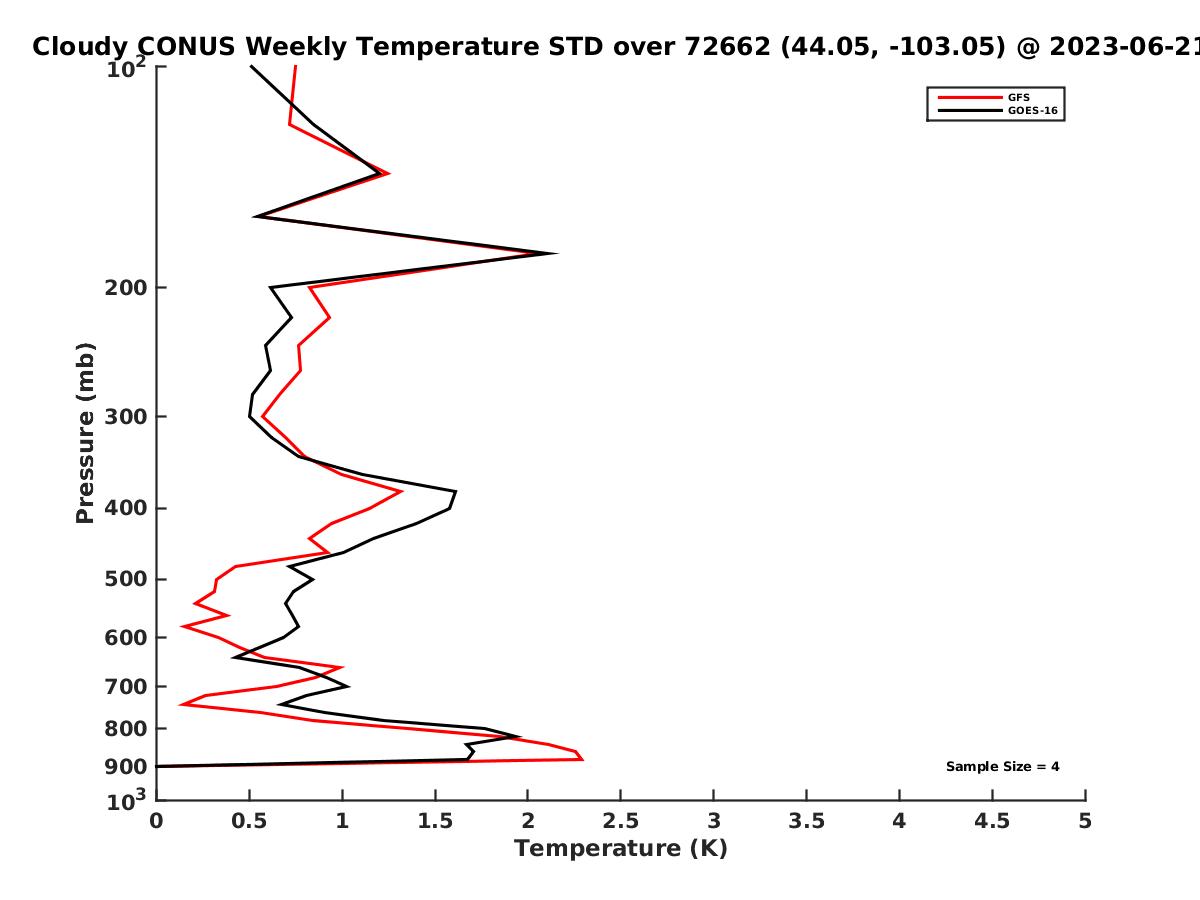 Cloudy CONUS Weekly Temperature STD over 72662 (44.05, -103.05) @ 2023-06-21

GFS
GOES-16

Pressure (mb)

$10^2$
200
300
400
500
600
700
800
900
$10^3$

Sample Size = 4

0
0.5
1
1.5
2
2.5
3
3.5
4
4.5
5
Temperature (K)